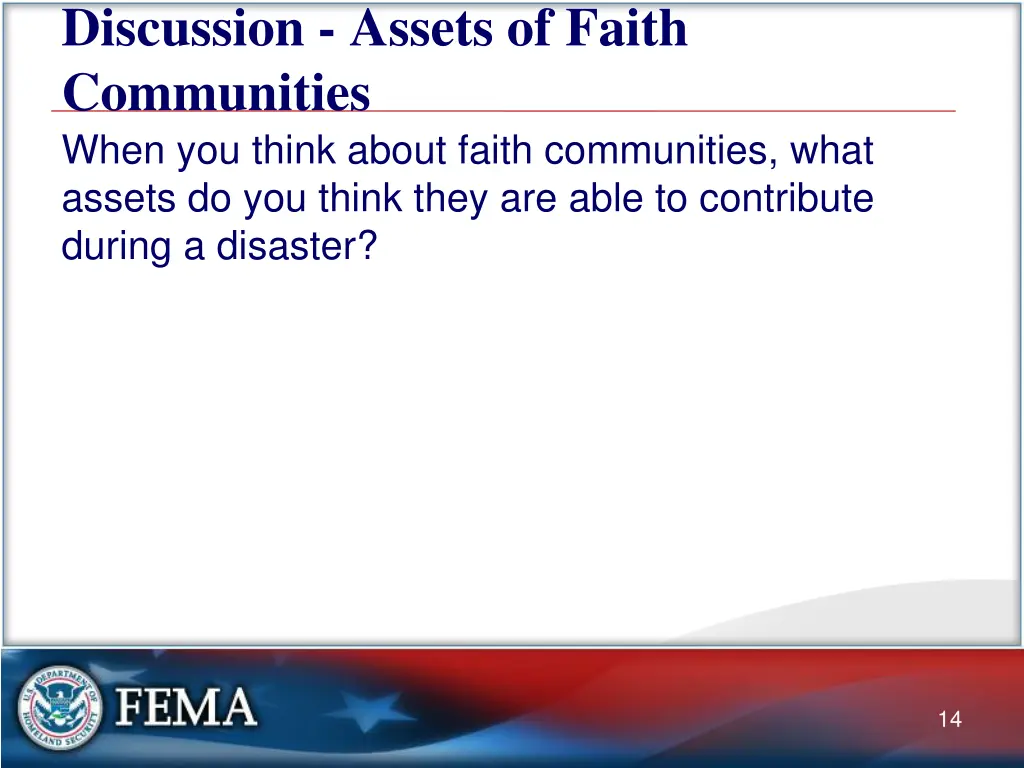 Discussion - Assets of Faith Communities

When you think about faith communities, what assets do you think they are able to contribute during a disaster?

U.S. DEPARTMENT OF HOMELAND SECURITY

FEMA

14